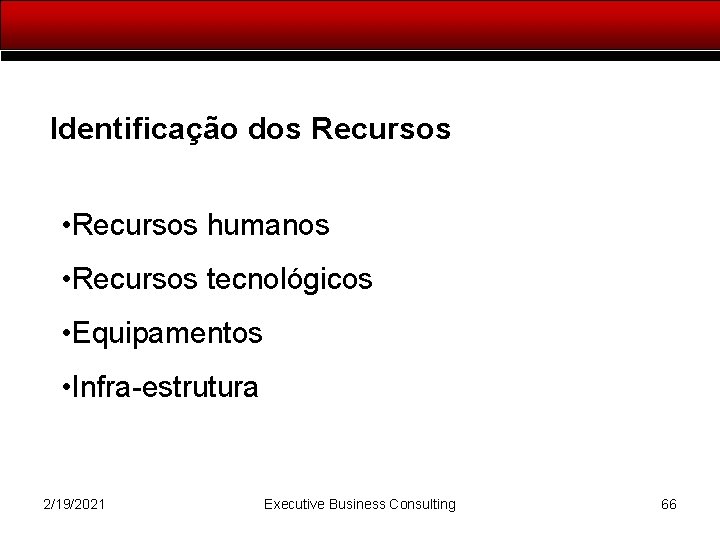 Identificação dos Recursos

•Recursos humanos

•Recursos tecnológicos

•Equipamentos

•Infra-estrutura

2/19/2021 Executive Business Consulting 66